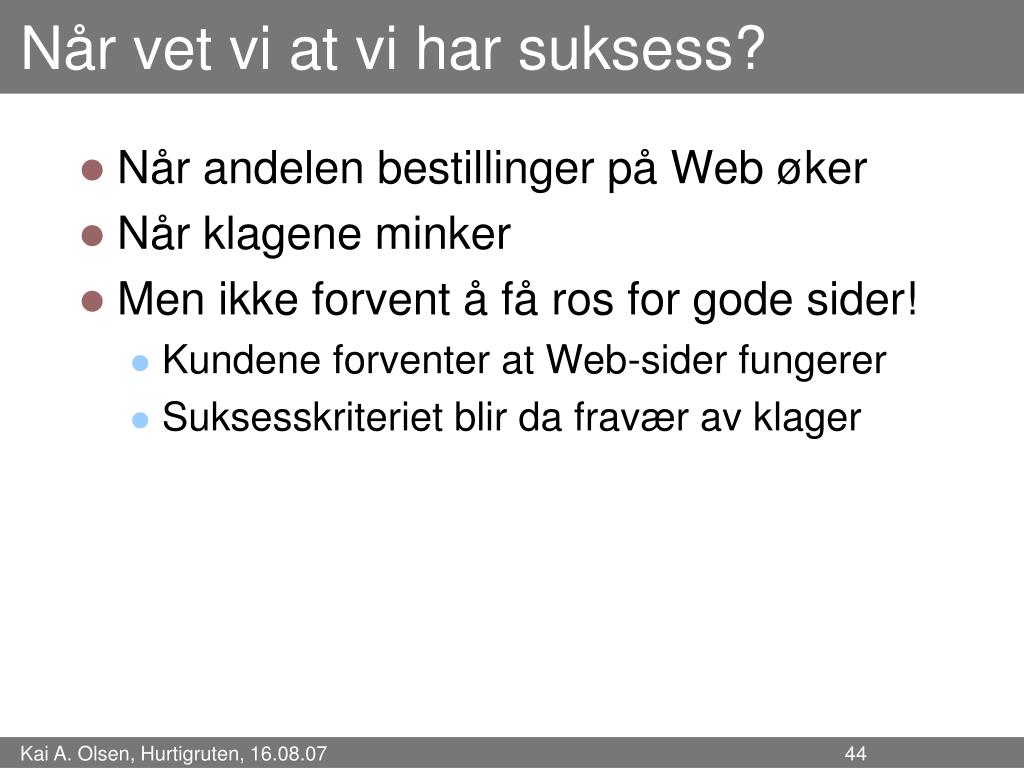 Når vet vi at vi har suksess?

Når andelen bestillinger på Web øker

Når klagene minker

Men ikke forvent å få ros for gode sider!

Kundene forventer at Web-sider fungerer

Suksesskriteriet blir da fravær av klager

Kai A. Olsen, Hurtigruten, 16.08.07

44